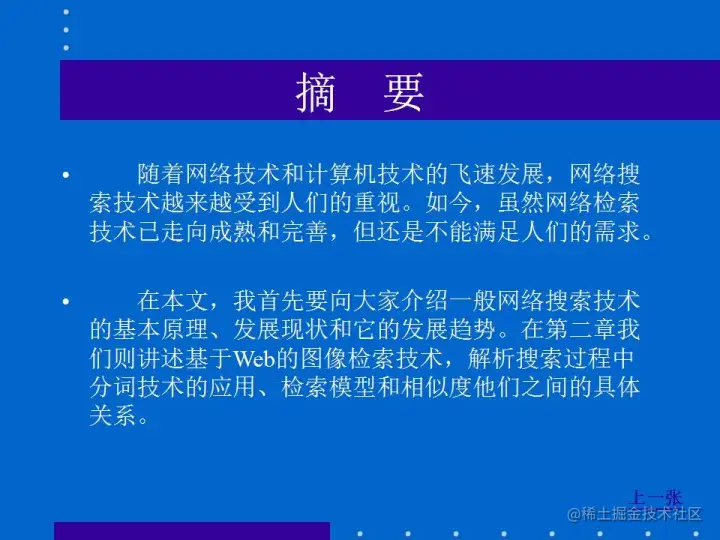 摘　要

• 　　随着网络技术和计算机技术的飞速发展，网络搜索技术越来越受到人们的重视。如今，虽然网络检索技术已走向成熟和完善，但还是不能满足人们的需求。

• 　　在本文，我首先要向大家介绍一般网络搜索技术的基本原理、发展现状和它的发展趋势。在第二章我们则讲述基于Web的图像检索技术，解析搜索过程中分词技术的应用、检索模型和相似度他们之间的具体关系。

上一张

@稀土掘金技术社区